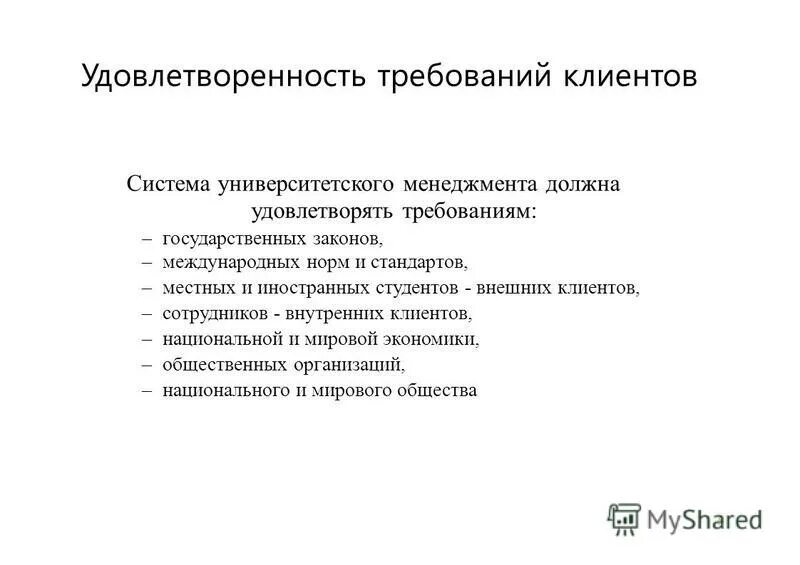 Удовлетворенность требований клиентов

Система университетского менеджмента должна удовлетворять требованиям:

– государственных законов,
– международных норм и стандартов,
– местных и иностранных студентов - внешних клиентов,
– сотрудников - внутренних клиентов,
– национальной и мировой экономики,
– общественных организаций,
– национального и мирового общества

MyShared